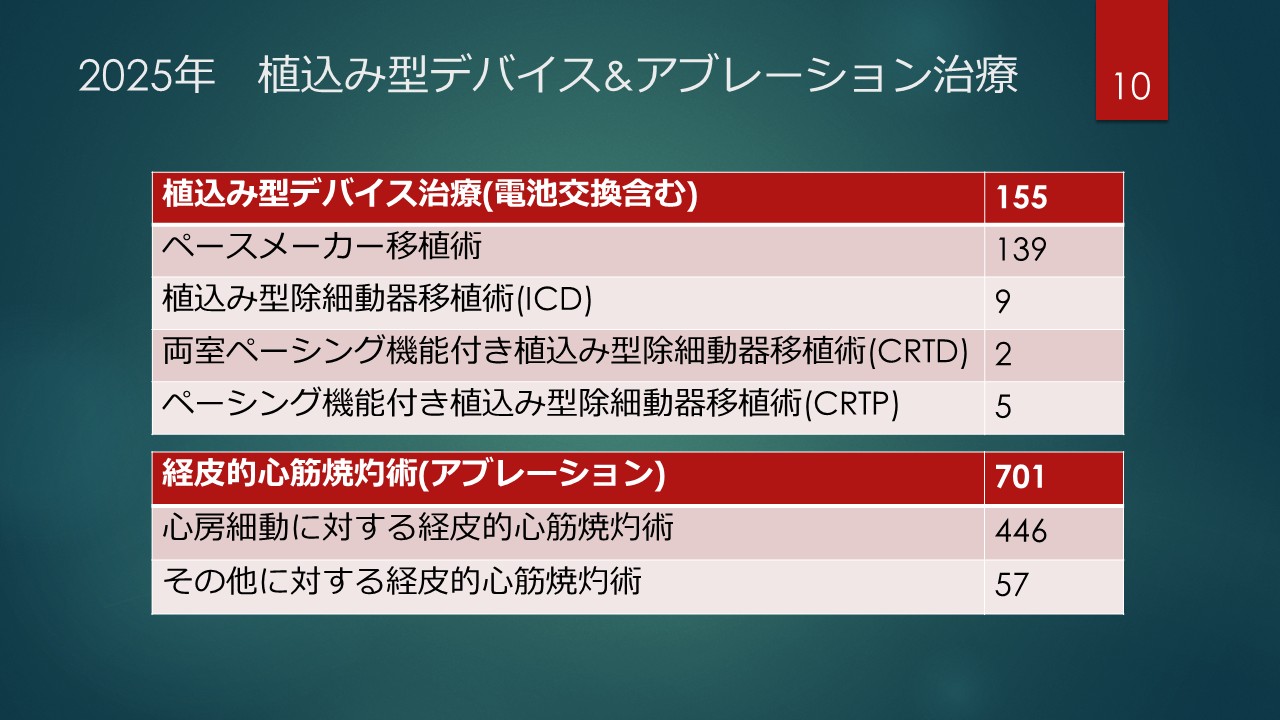 2025年　植込み型デバイス&アブレーション治療

10

| 植込み型デバイス治療(電池交換含む) | 155 |
|---|---|
| ペースメーカー移植術 | 139 |
| 植込み型除細動器移植術(ICD) | 9 |
| 両室ペーシング機能付き植込み型除細動器移植術(CRTD) | 2 |
| ペーシング機能付き植込み型除細動器移植術(CRTP) | 5 |

| 経皮的心筋焼灼術(アブレーション) | 701 |
|---|---|
| 心房細動に対する経皮的心筋焼灼術 | 446 |
| その他に対する経皮的心筋焼灼術 | 57 |